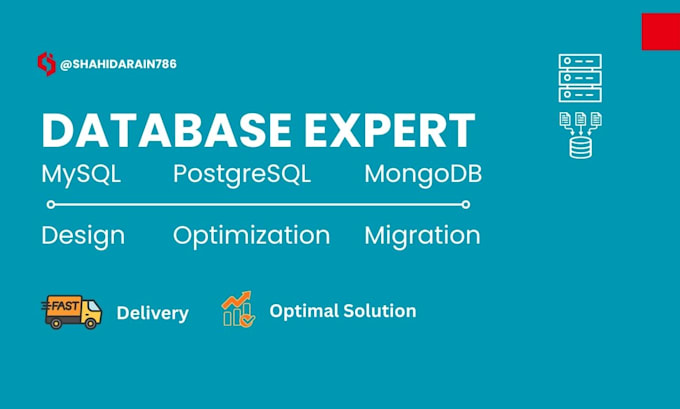 @SHAHIDARAIN786

DATABASE EXPERT

MySQL PostgreSQL MongoDB

Design Optimization Migration

FAST Delivery

Optimal Solution